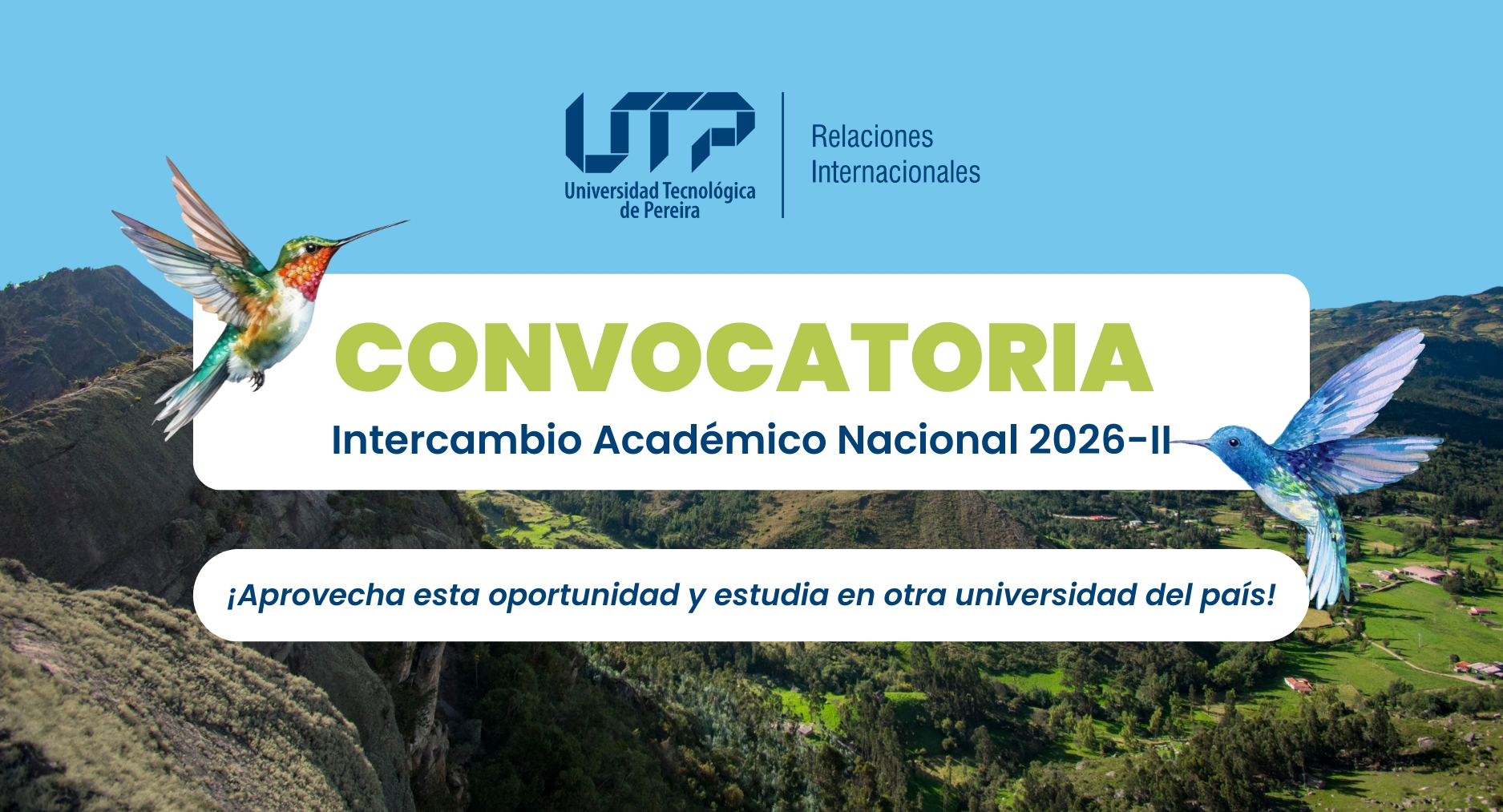 UTP
Universidad Tecnológica de Pereira

Relaciones Internacionales

CONVOCATORIA

Intercambio Académico Nacional 2026-II

¡Aprovecha esta oportunidad y estudia en otra universidad del país!